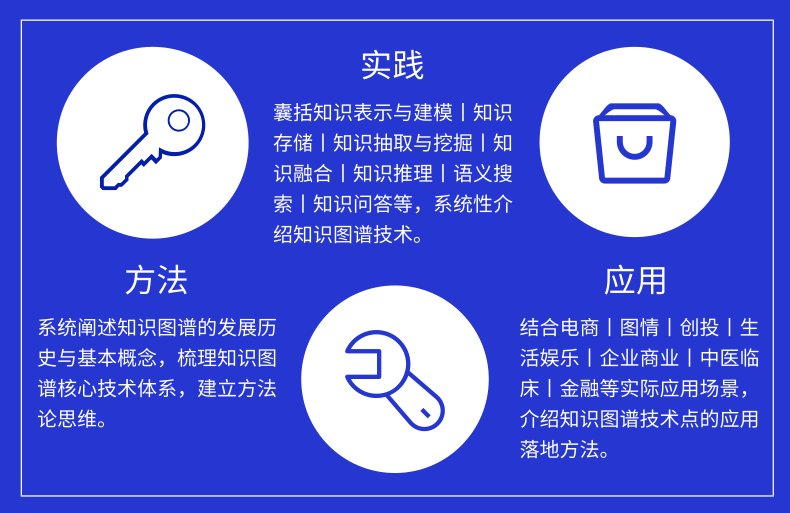 实践

囊括知识表示与建模丨知识存储丨知识抽取与挖掘丨知识融合丨知识推理丨语义搜索丨知识问答等，系统性介绍知识图谱技术。

方法

系统阐述知识图谱的发展历史与基本概念，梳理知识图谱核心技术体系，建立方法论思维。

应用

结合电商丨图情丨创投丨生活娱乐丨企业商业丨中医临床丨金融等实际应用场景，介绍知识图谱技术点的应用落地方法。